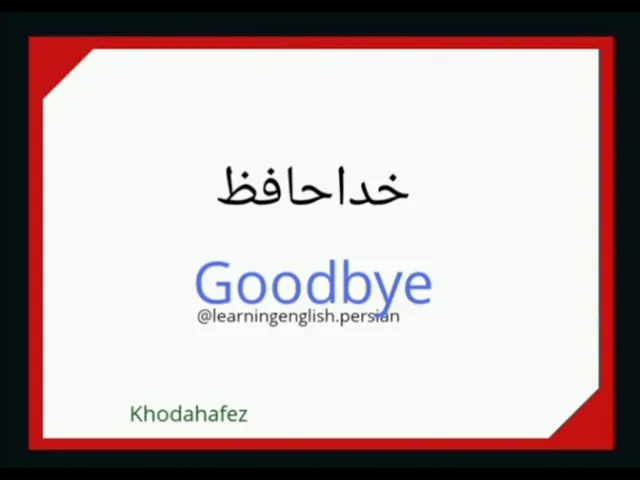 خداحافظ

Goodbye
@learningenglish.persian

Khodahafez